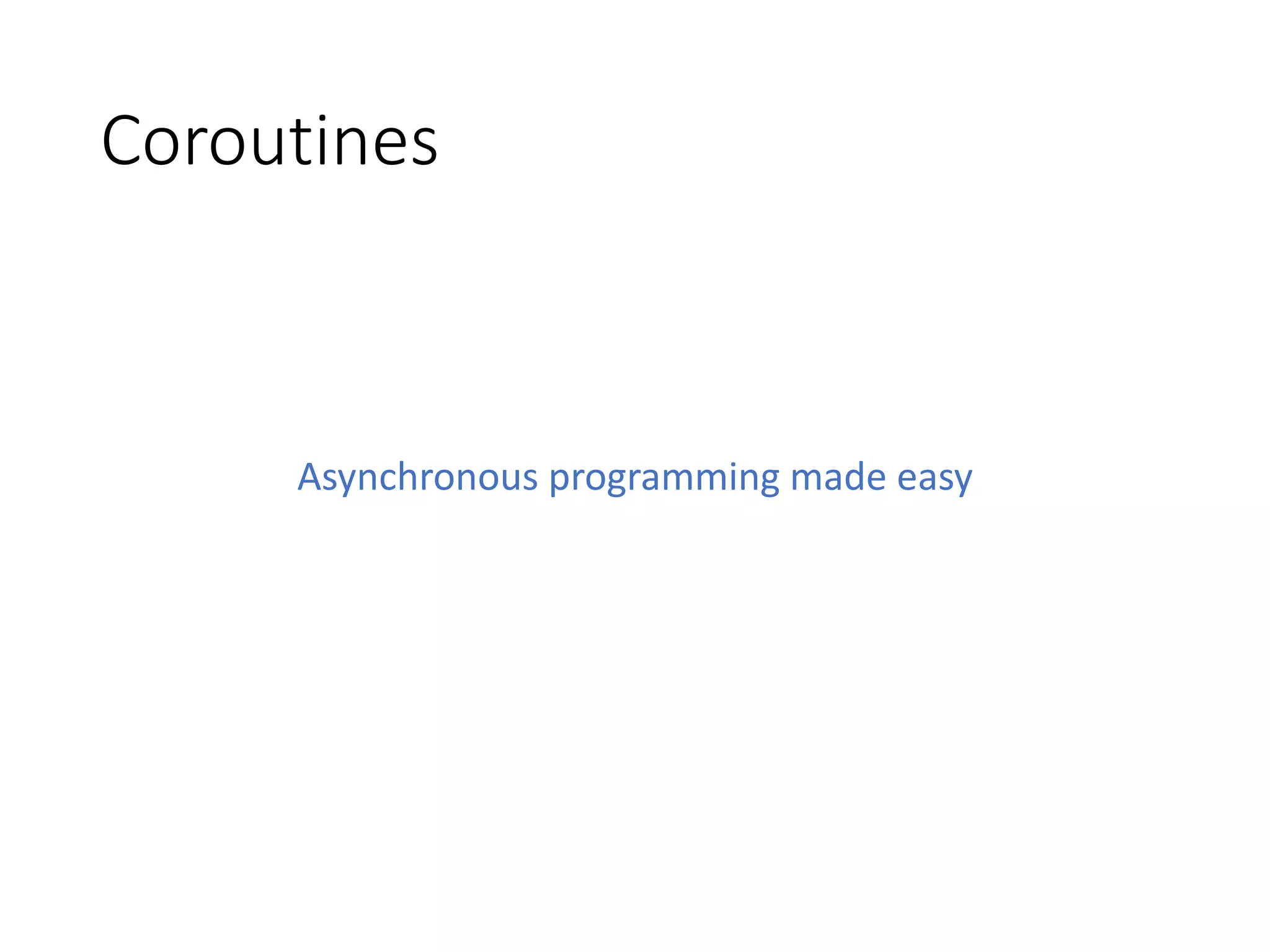 Coroutines

Asynchronous programming made easy